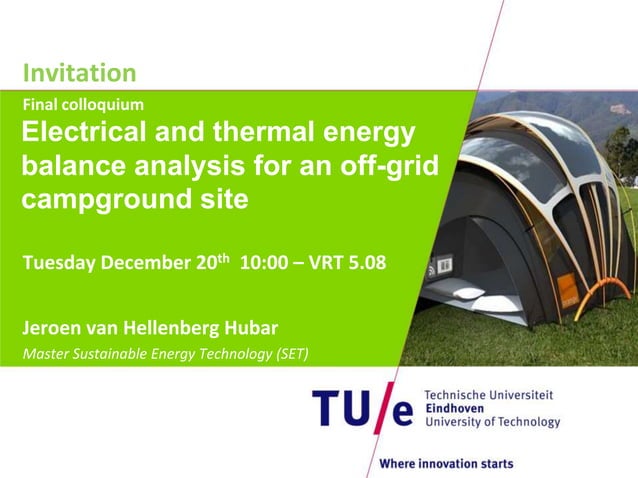 Invitation

Final colloquium

Electrical and thermal energy balance analysis for an off-grid campground site

Tuesday December 20$^{th}$ 10:00 – VRT 5.08

Jeroen van Hellenberg Hubar

Master Sustainable Energy Technology (SET)

TU/e Technische Universiteit Eindhoven University of Technology

Where innovation starts